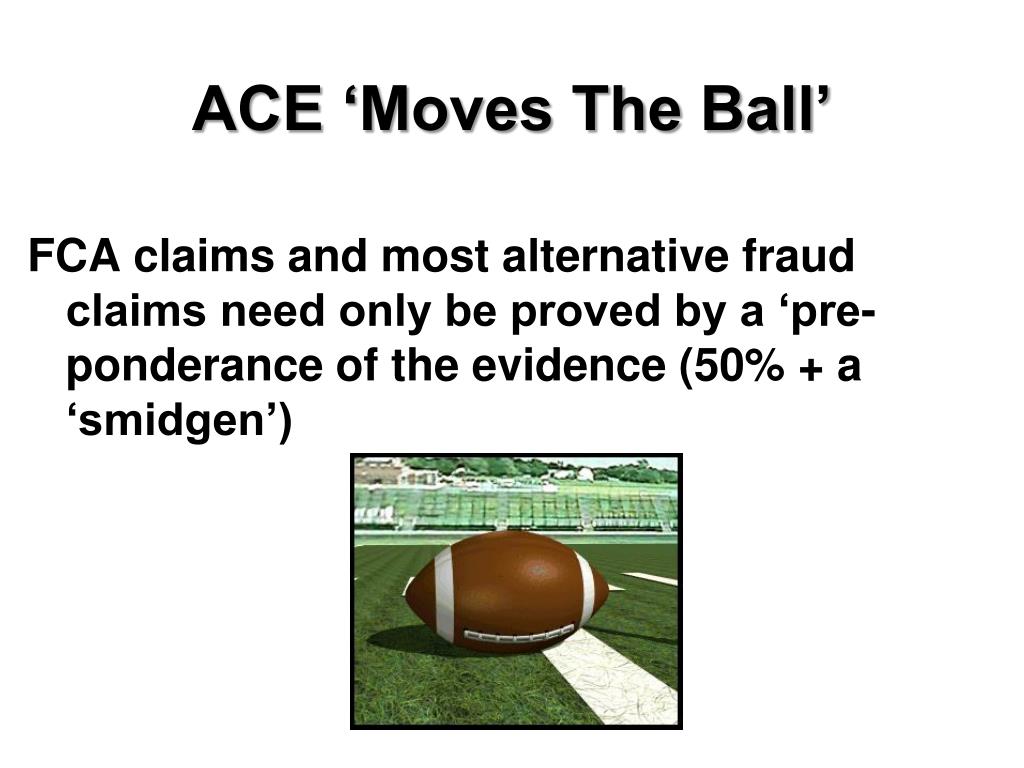 ACE ‘Moves The Ball’

FCA claims and most alternative fraud claims need only be proved by a ‘preponderance of the evidence (50% + a ‘smidgen’)